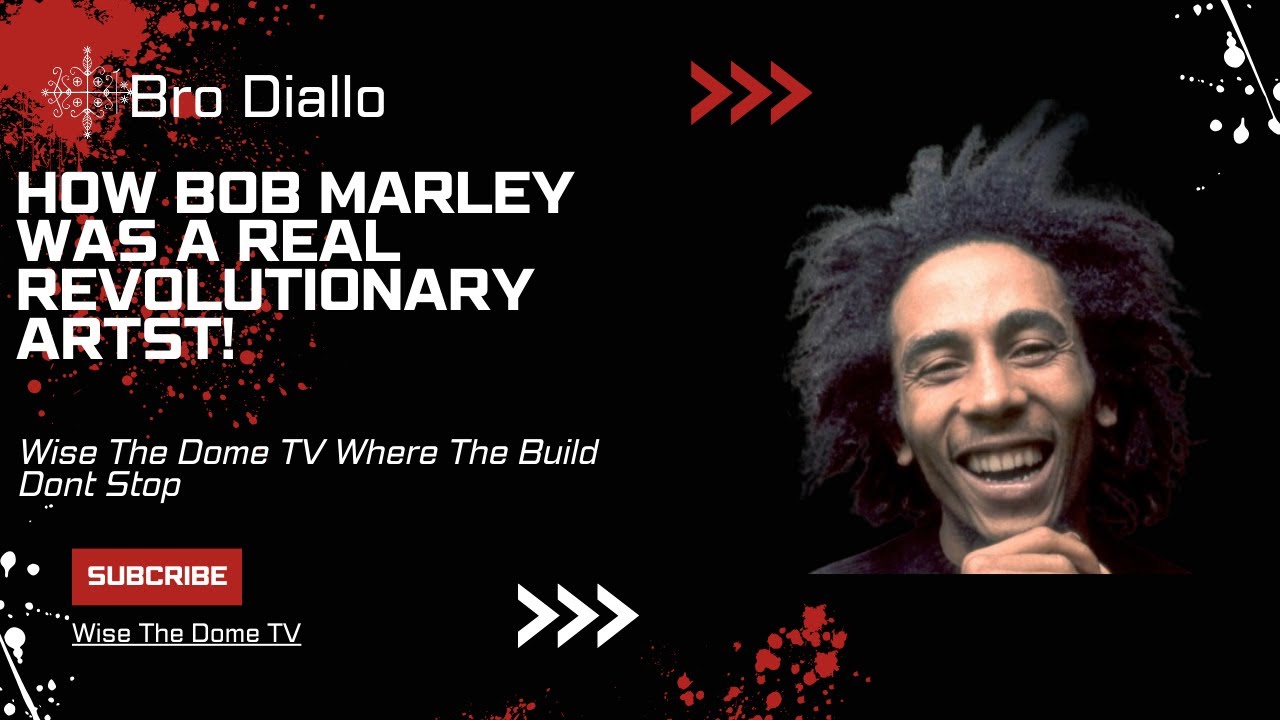 Bro Diallo

HOW BOB MARLEY WAS A REAL REVOLUTIONARY ARTST!

Wise The Dome TV Where The Build Dont Stop

SUBCRIBE

Wise The Dome TV